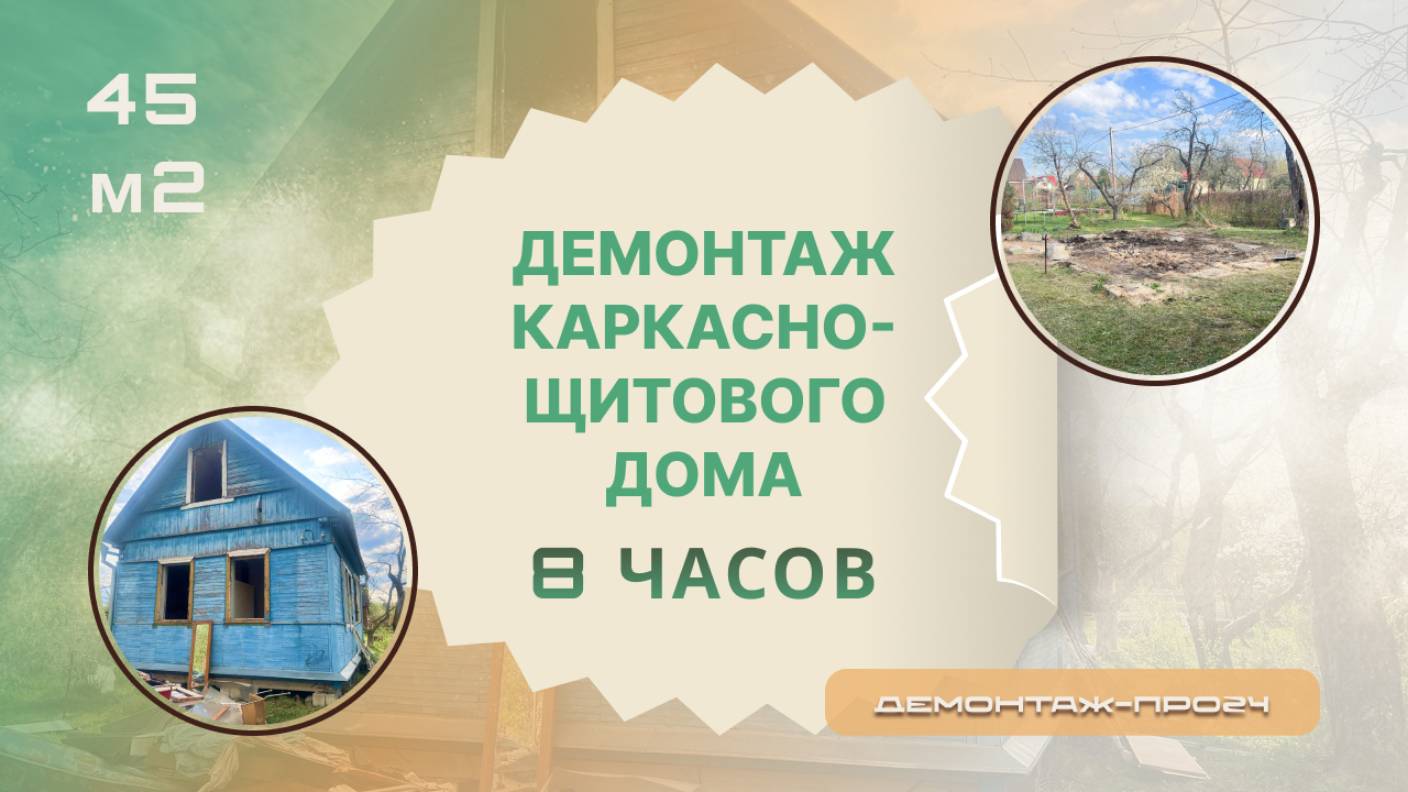 45 м2

ДЕМОНТАЖ КАРКАСНО-ЩИТОВОГО ДОМА

8 ЧАСОВ

ДЕМОНТАЖ-ПРО24